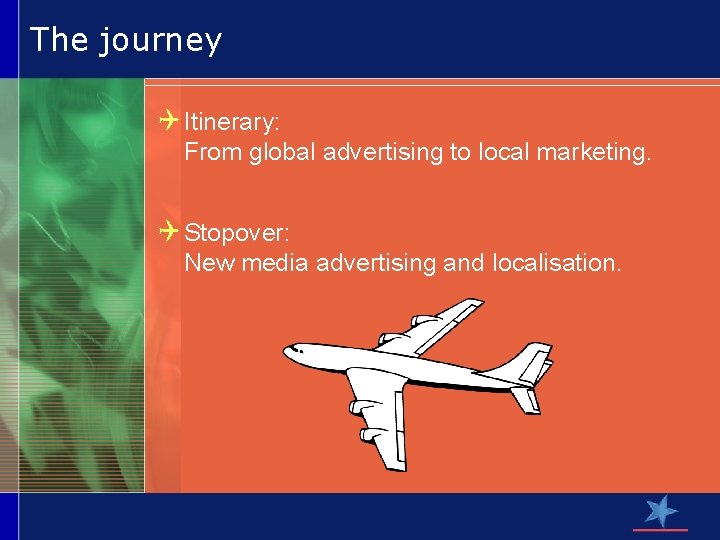 The journey

Itinerary:
From global advertising to local marketing.

Stopover:
New media advertising and localisation.